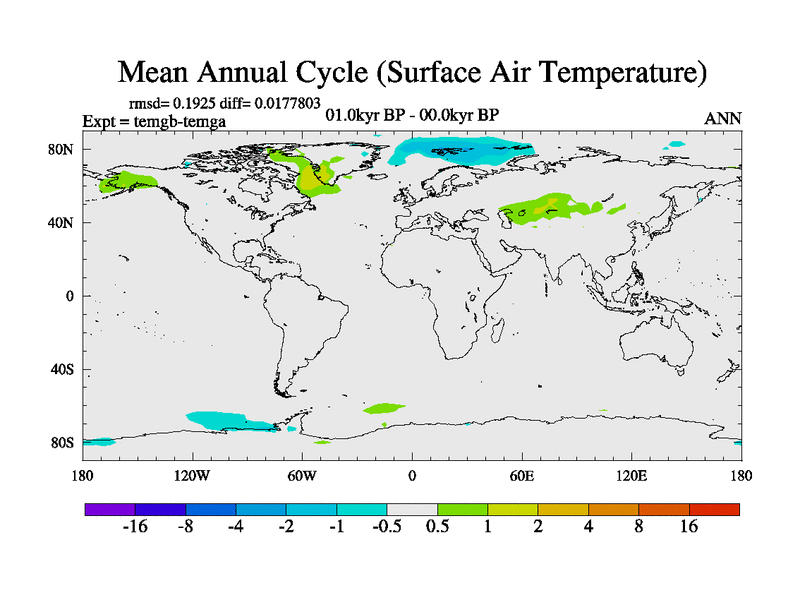 Mean Annual Cycle (Surface Air Temperature)

rmsd= 0.1925 diff= 0.0177803

Expt = temgb-temga

01.0kyr BP - 00.0kyr BP

ANN

80N

40N

0

40S

80S

180

120W

60W

0

60E

120E

180

-16 -8 -4 -2 -1 -0.5 0.5 1 2 4 8 16